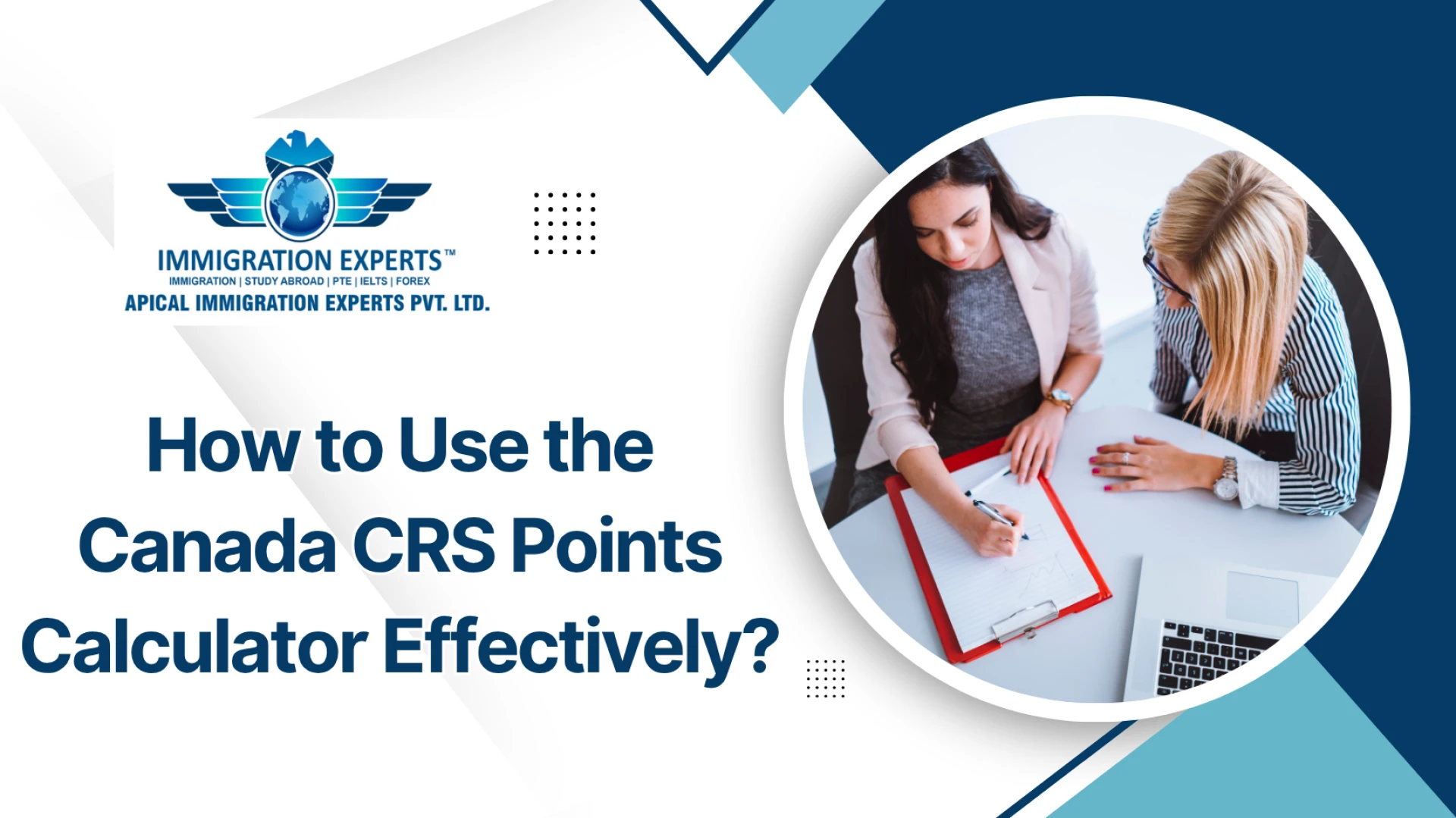 IMMIGRATION EXPERTS™
IMMIGRATION | STUDY ABROAD | PTE | IELTS | FOREX
APICAL IMMIGRATION EXPERTS PVT. LTD.

How to Use the Canada CRS Points Calculator Effectively?